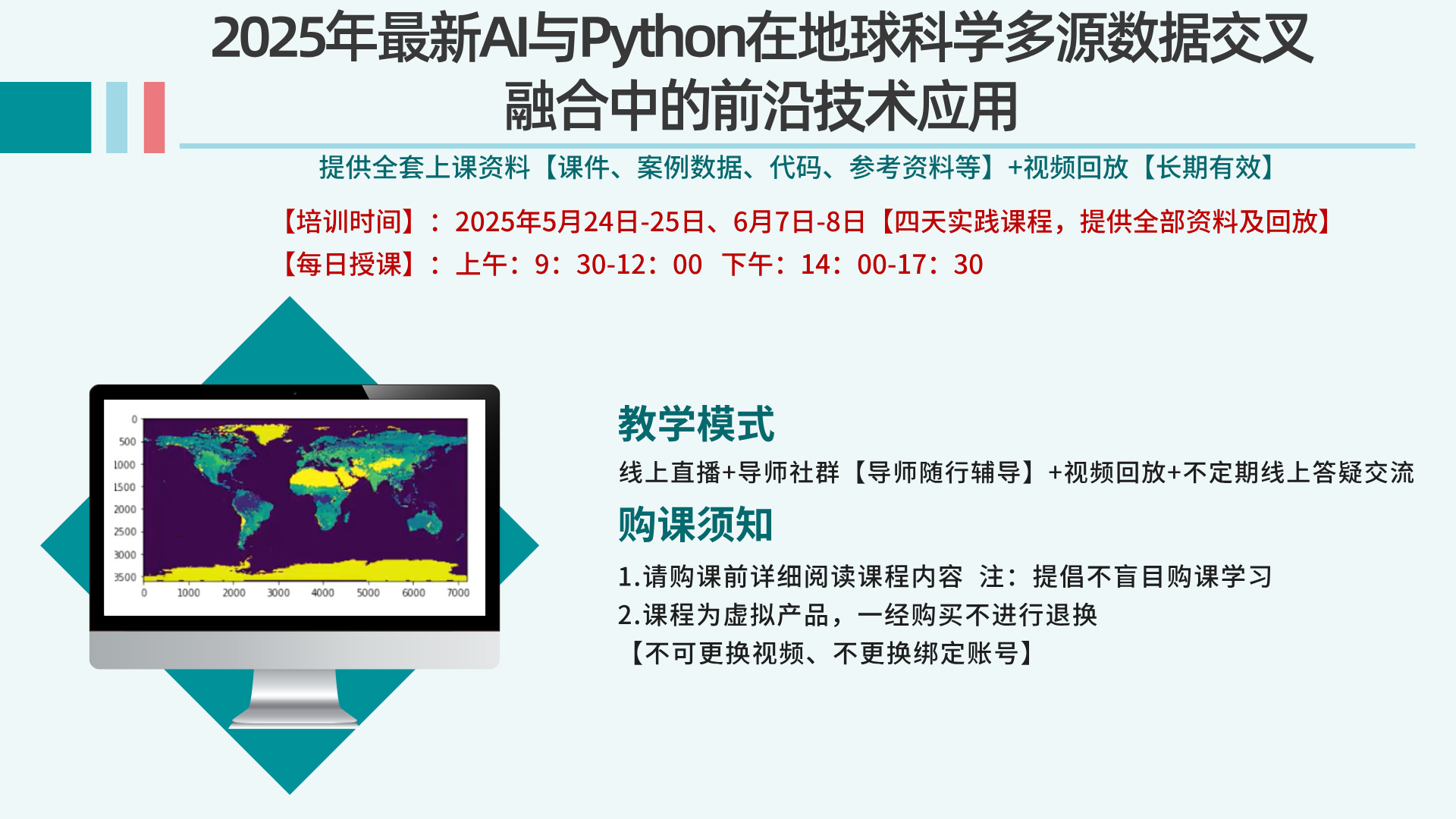 2025年最新AI与Python在地球科学多源数据交叉融合中的前沿技术应用

提供全套上课资料【课件、案例数据、代码、参考资料等】+视频回放【长期有效】

【培训时间】：2025年5月24日-25日、6月7日-8日【四天实践课程，提供全部资料及回放】

【每日授课】：上午：9：30-12：00  下午：14：00-17：30

0
500
1000
1500
2000
2500
3000
3500
0
1000
2000
3000
4000
5000
6000
7000

教学模式

线上直播+导师社群【导师随行辅导】+视频回放+不定期线上答疑交流

购课须知

1.请购课前详细阅读课程内容  注：提倡不盲目购课学习

2.课程为虚拟产品，一经购买不进行退换

【不可更换视频、不更换绑定账号】